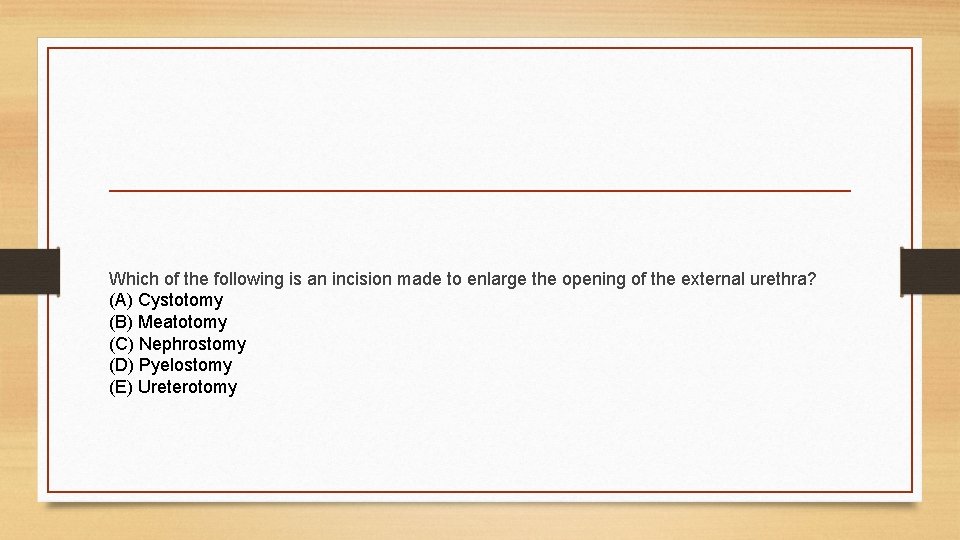 Which of the following is an incision made to enlarge the opening of the external urethra?
(A) Cystotomy
(B) Meatotomy
(C) Nephrostomy
(D) Pyelostomy
(E) Ureterotomy